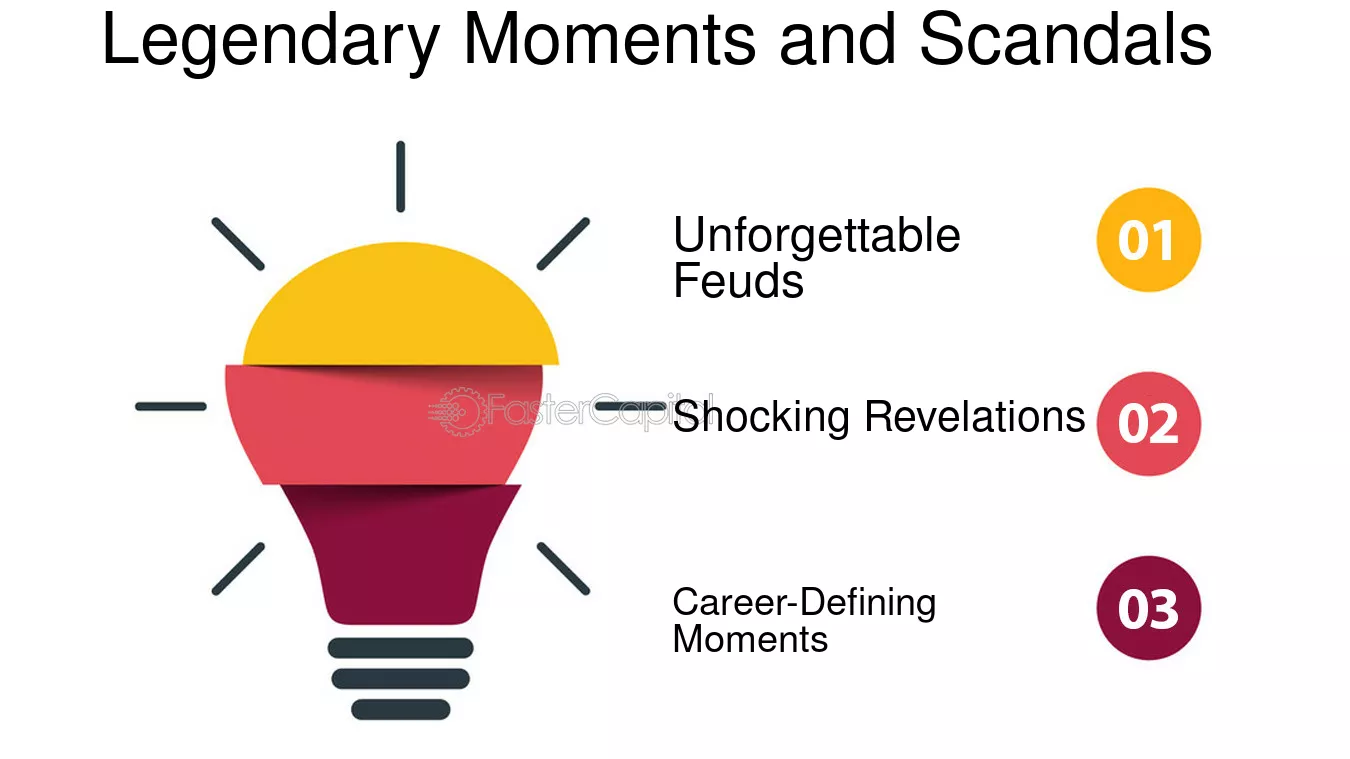 Legendary Moments and Scandals

Unforgettable Feuds

01

Shocking Revelations

02

Career-Defining Moments

03

FasterCapital